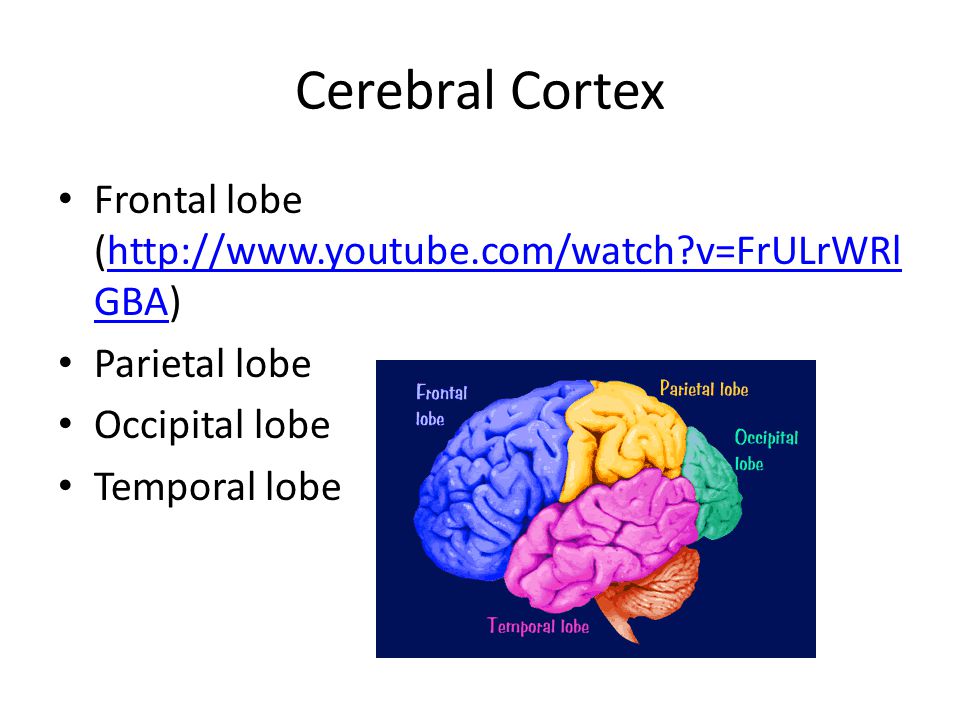 Cerebral Cortex

• Frontal lobe (http://www.youtube.com/watch?v=FrULrWRlGBA)
• Parietal lobe
• Occipital lobe
• Temporal lobe

Frontal lobe
Parietal lobe
Occipital lobe
Temporal lobe